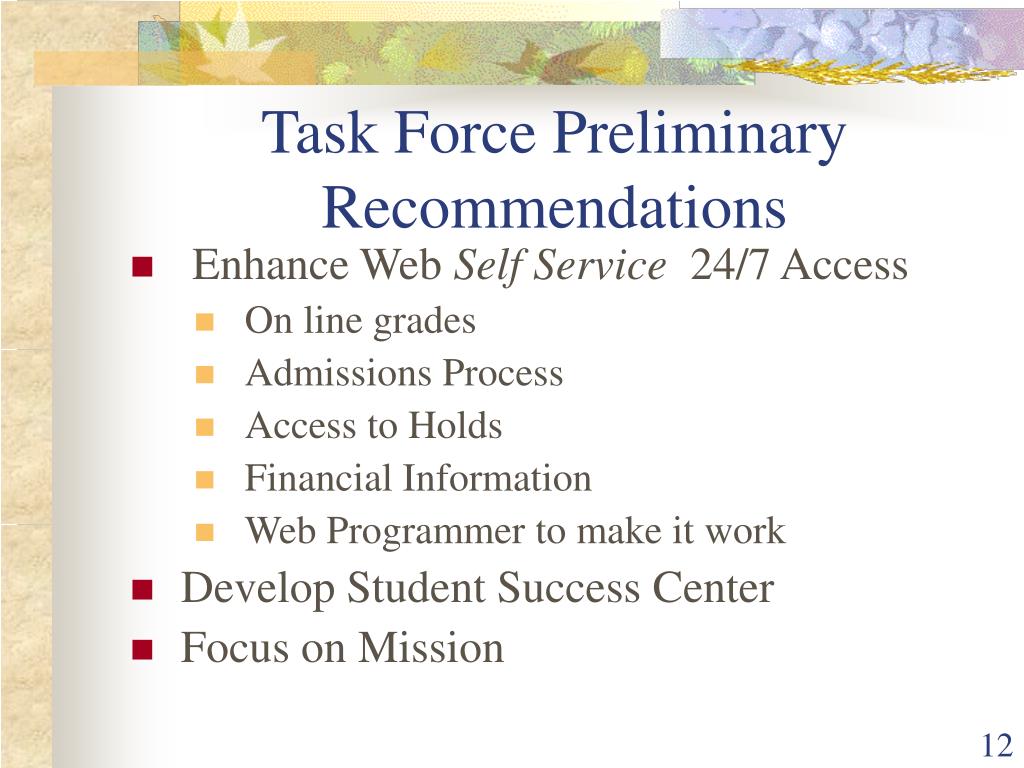 Task Force Preliminary Recommendations

Enhance Web Self Service 24/7 Access

On line grades

Admissions Process

Access to Holds

Financial Information

Web Programmer to make it work

Develop Student Success Center

Focus on Mission

12